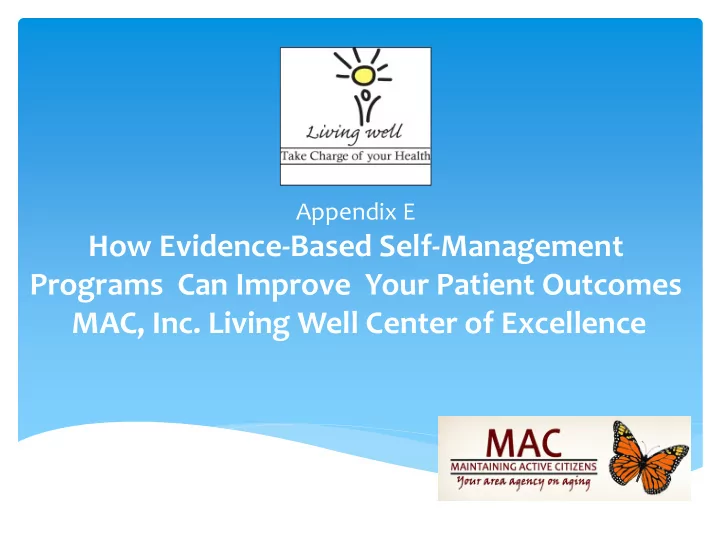 Living well
Take Charge of your Health

Appendix E
How Evidence-Based Self-Management Programs Can Improve Your Patient Outcomes MAC, Inc. Living Well Center of Excellence

MAC
MAINTAINING ACTIVE CITIZENS
Your area agency on aging